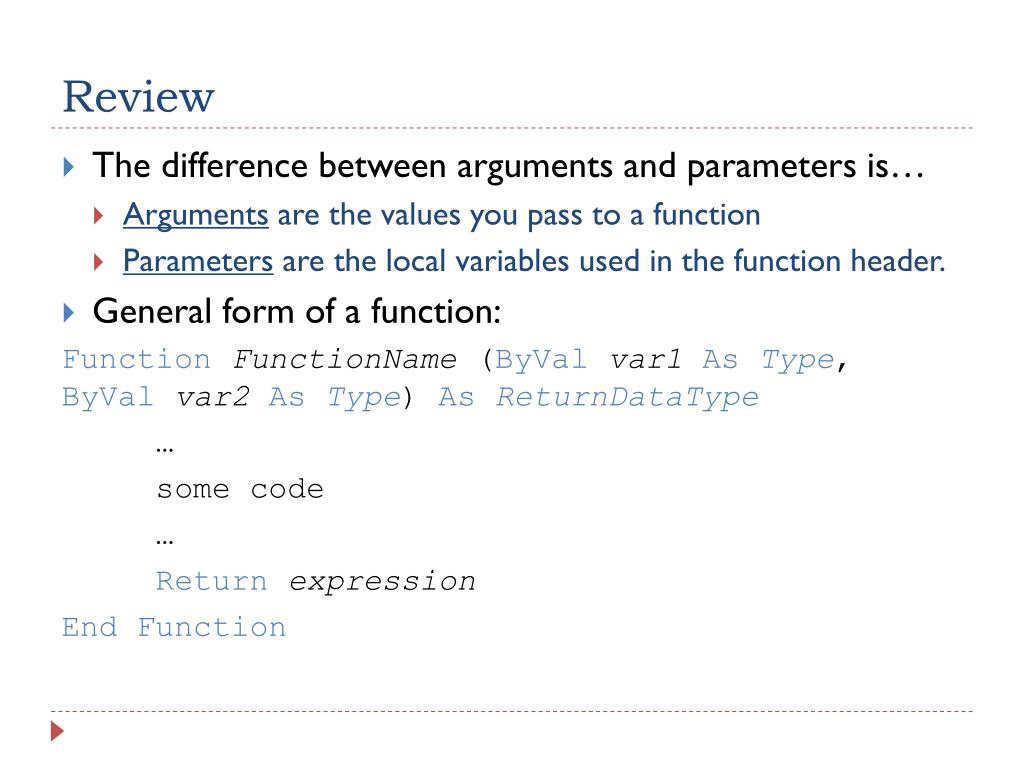 Review

The difference between arguments and parameters is…

Arguments are the values you pass to a function

Parameters are the local variables used in the function header.

General form of a function:

Function FunctionName (ByVal var1 As Type, ByVal var2 As Type) As ReturnDataType
…
some code
…
Return expression
End Function